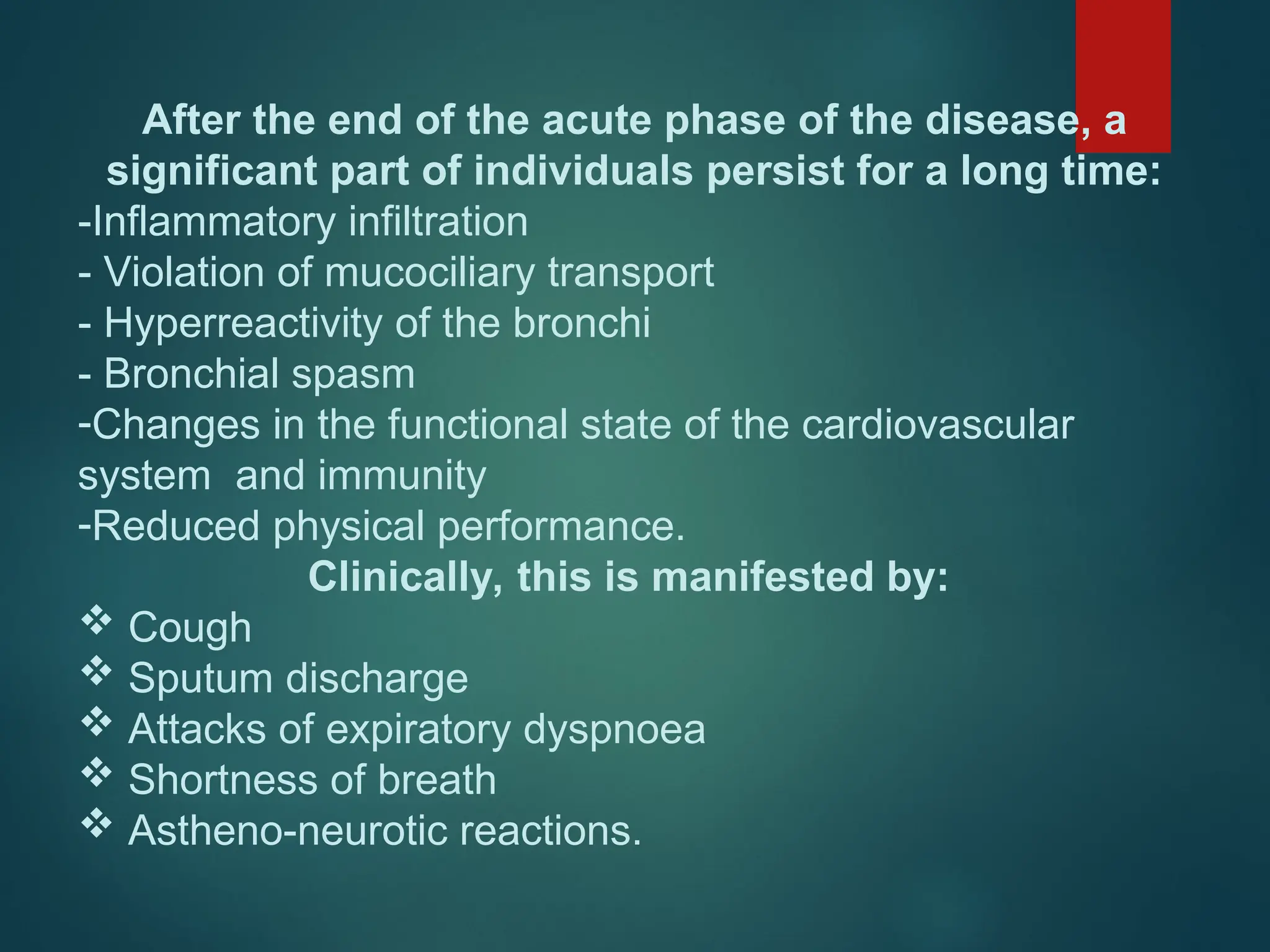 After the end of the acute phase of the disease, a significant part of individuals persist for a long time:

-Inflammatory infiltration
- Violation of mucociliary transport
- Hyperreactivity of the bronchi
- Bronchial spasm
-Changes in the functional state of the cardiovascular system and immunity
-Reduced physical performance.

Clinically, this is manifested by:

❖ Cough
❖ Sputum discharge
❖ Attacks of expiratory dyspnoea
❖ Shortness of breath
❖ Astheno-neurotic reactions.